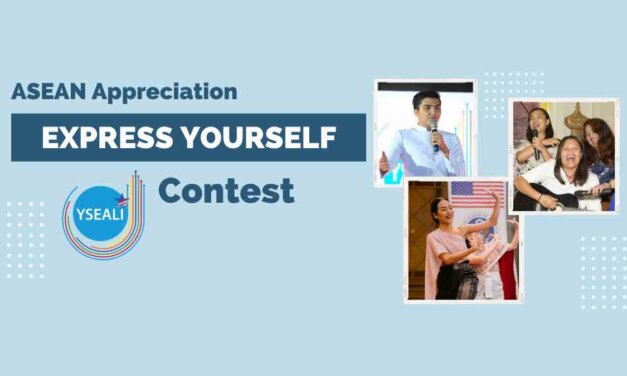 ASEAN Appreciation

EXPRESS YOURSELF

YSEALI

Contest